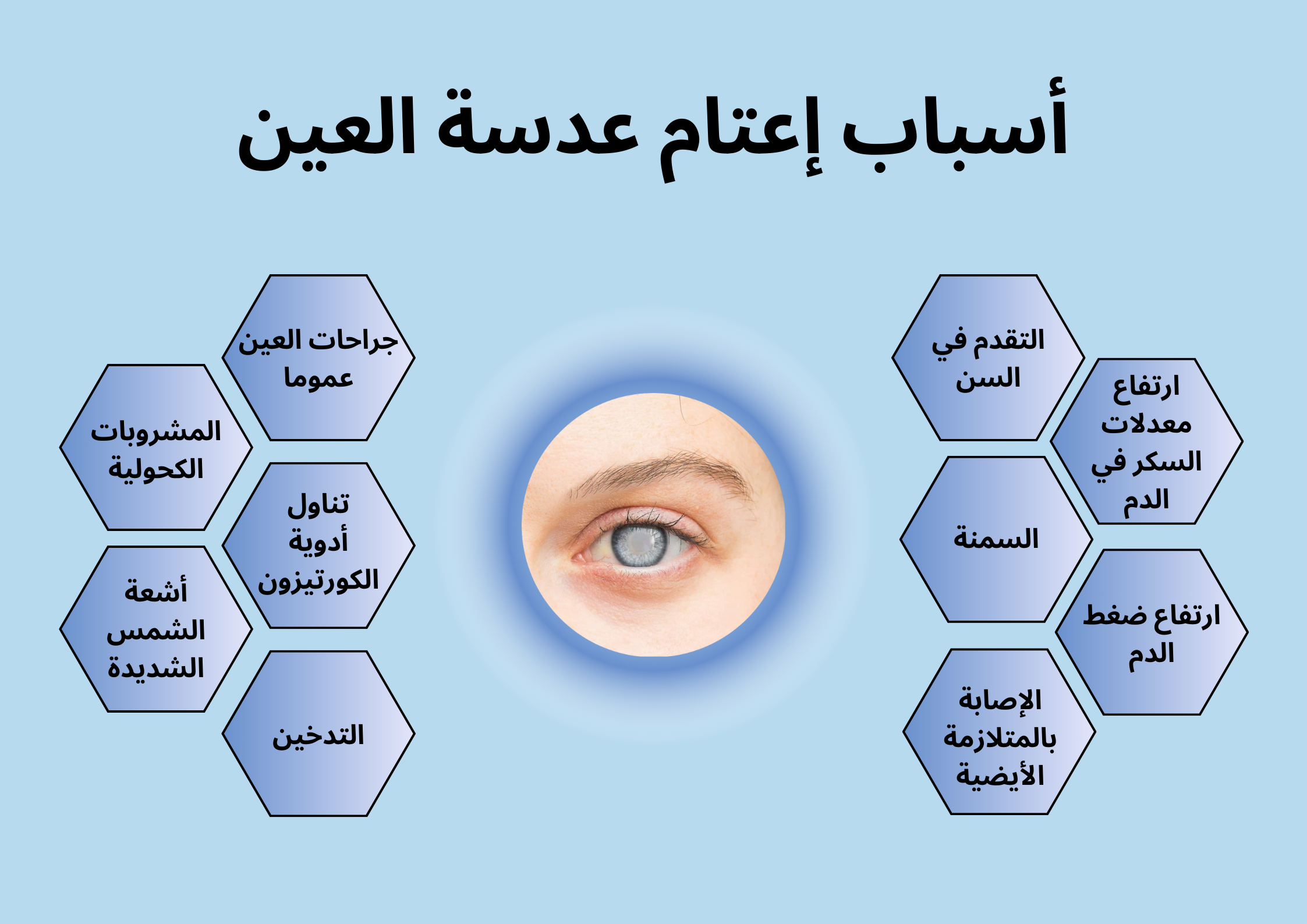 أسباب إعتام عدسة العين

التقدم في السن

ارتفاع معدلات السكر في الدم

السمنة

ارتفاع ضغط الدم

الإصابة بالمتلازمة الأيضية

جراحات العين عموما

المشروبات الكحولية

تناول أدوية الكورتيزون

أشعة الشمس الشديدة

التدخين